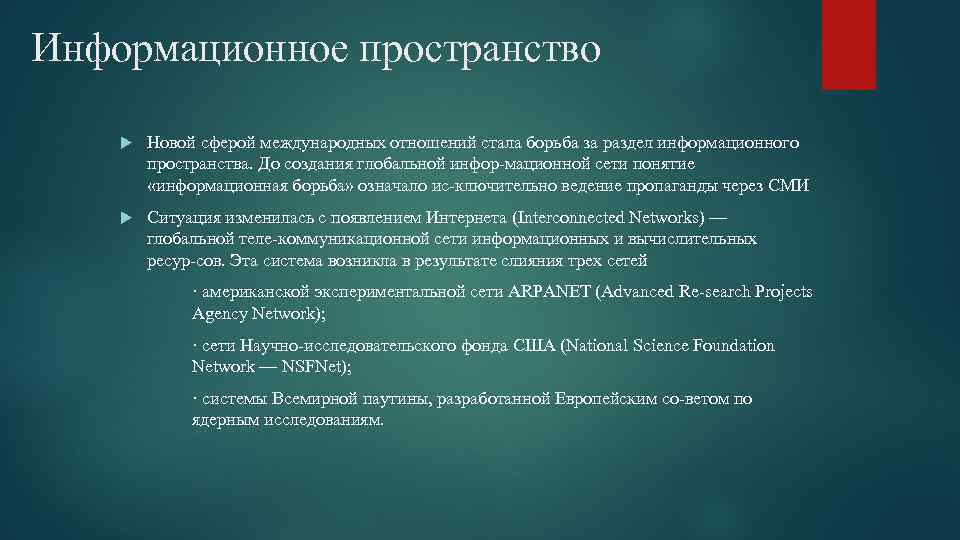 Информационное пространство

Новой сферой международных отношений стала борьба за раздел информационного пространства. До создания глобальной инфор-мационной сети понятие «информационная борьба» означало ис-ключительно ведение пропаганды через СМИ

Ситуация изменилась с появлением Интернета (Interconnected Networks) — глобальной теле-коммуникационной сети информационных и вычислительных ресур-сов. Эта система возникла в результате слияния трех сетей

· американской экспериментальной сети ARPANET (Advanced Re-search Projects Agency Network);

· сети Научно-исследовательского фонда США (National Science Foundation Network — NSFNet);

· системы Всемирной паутины, разработанной Европейским со-ветом по ядерным исследованиям.